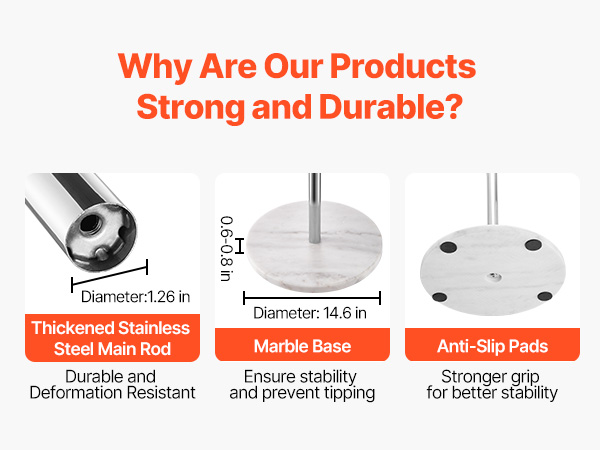 Why Are Our Products Strong and Durable?

Diameter:1.26 in

Thickened Stainless Steel Main Rod

Durable and Deformation Resistant

0.6-0.8 in

Diameter: 14.6 in

Marble Base

Ensure stability and prevent tipping

Anti-Slip Pads

Stronger grip for better stability